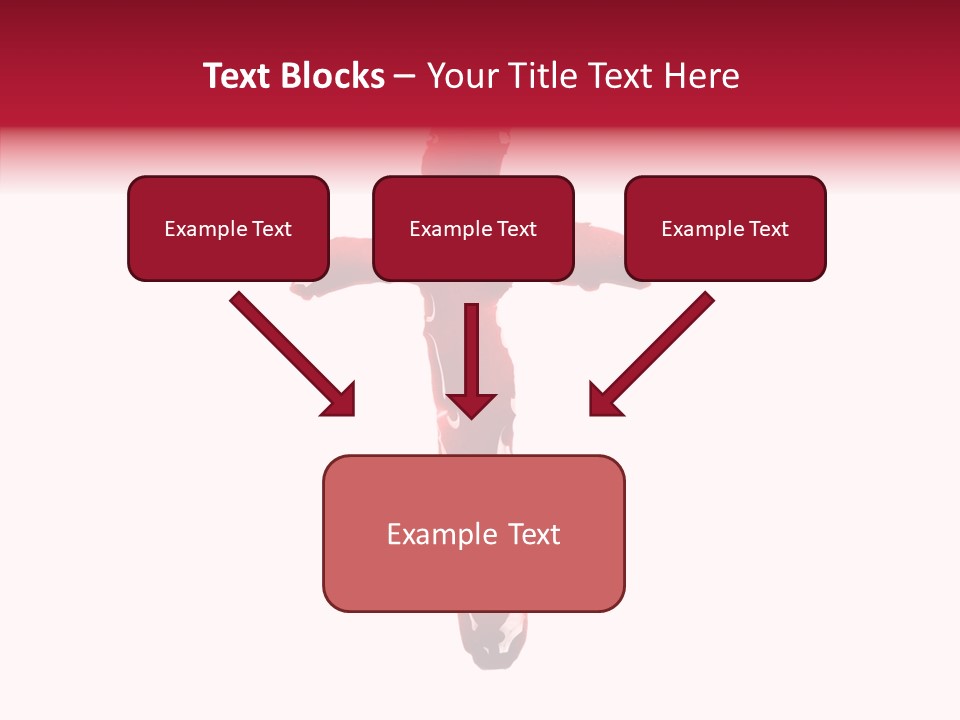 Text Blocks – Your Title Text Here

Example Text

Example Text

Example Text

Example Text